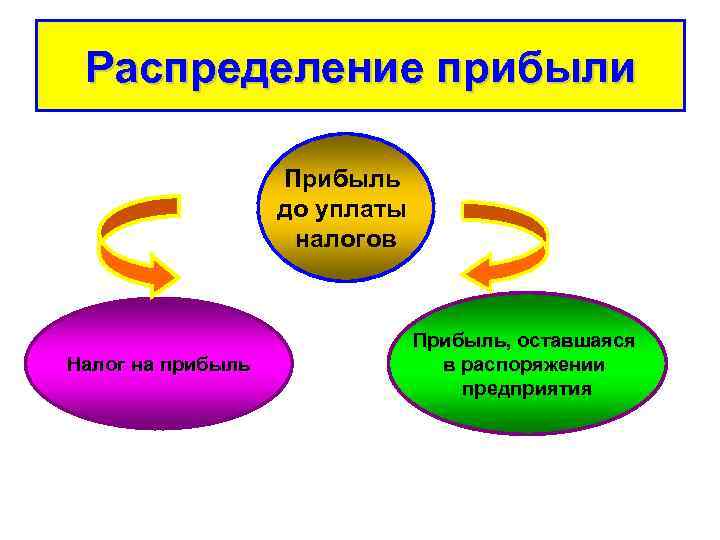 Распределение прибыли

Прибыль до уплаты налогов

Налог на прибыль

Прибыль, оставшаяся в распоряжении предприятия